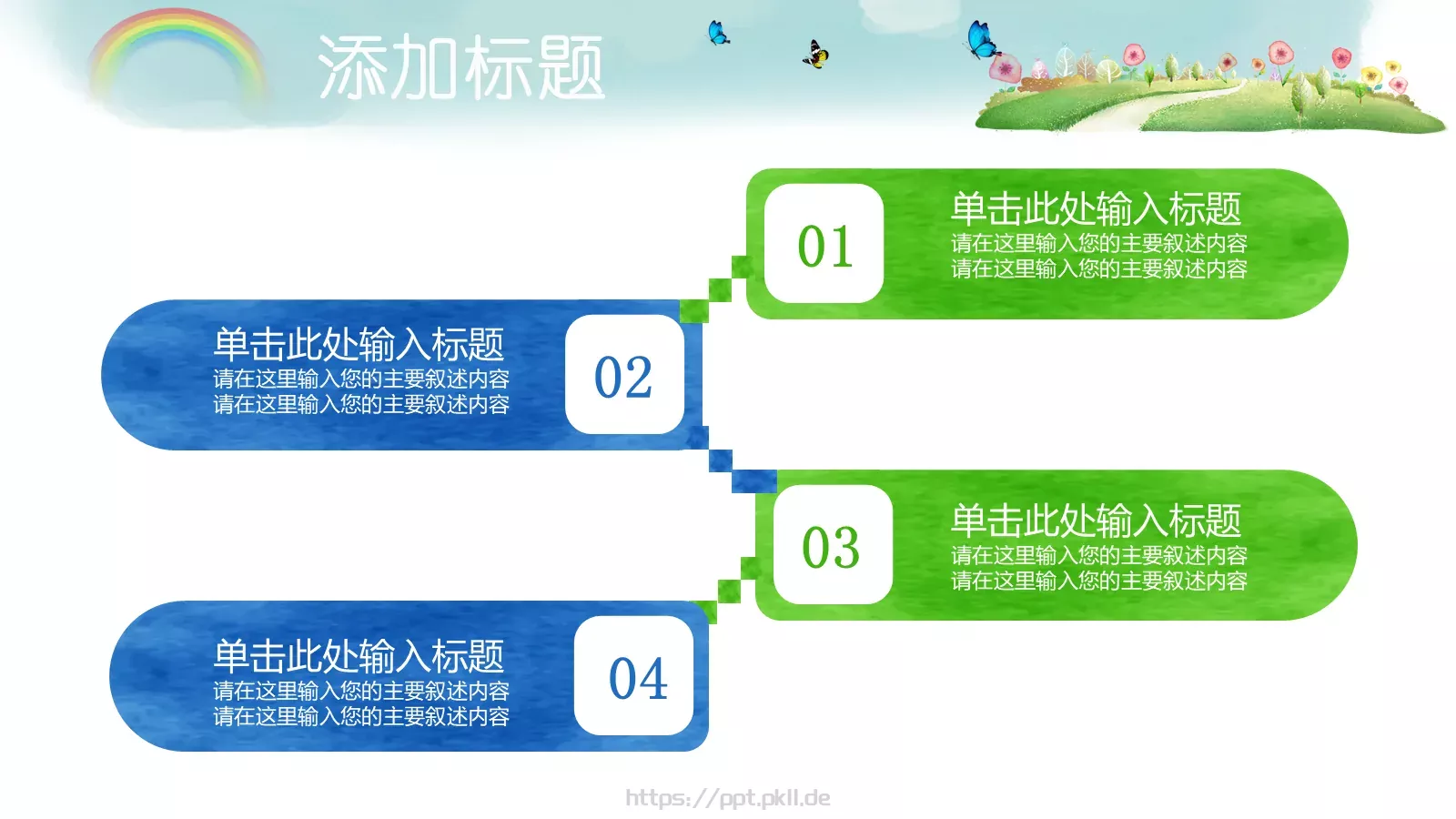 添加标题

01
单击此处输入标题
请在这里输入您的主要叙述内容
请在这里输入您的主要叙述内容

单击此处输入标题
请在这里输入您的主要叙述内容
请在这里输入您的主要叙述内容
02

03
单击此处输入标题
请在这里输入您的主要叙述内容
请在这里输入您的主要叙述内容

单击此处输入标题
请在这里输入您的主要叙述内容
请在这里输入您的主要叙述内容
04

https://ppt.pkll.de